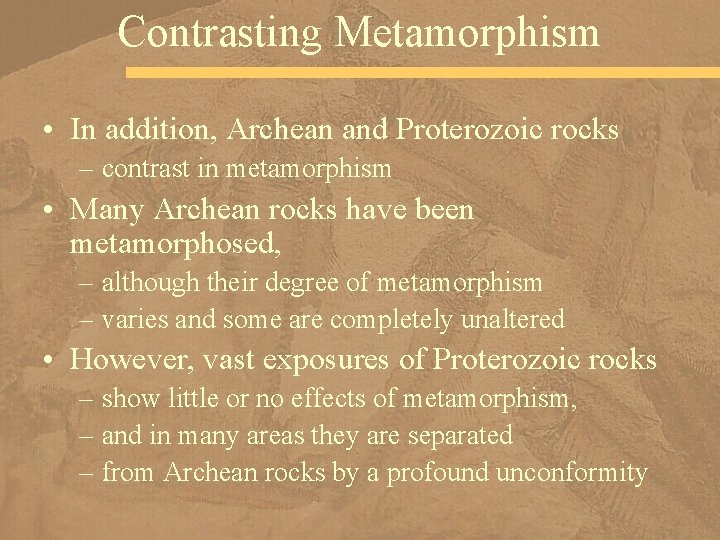 Contrasting Metamorphism

• In addition, Archean and Proterozoic rocks
– contrast in metamorphism

• Many Archean rocks have been metamorphosed,
– although their degree of metamorphism
– varies and some are completely unaltered

• However, vast exposures of Proterozoic rocks
– show little or no effects of metamorphism,
– and in many areas they are separated
– from Archean rocks by a profound unconformity